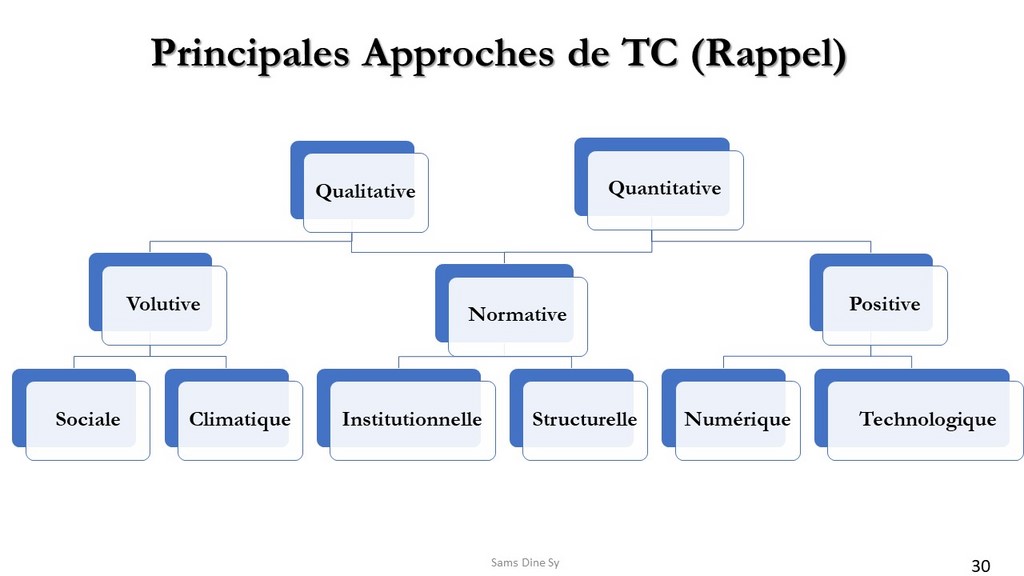 Principales Approches de TC (Rappel)

Qualitative

Quantitative

Volutive

Normative

Positive

Sociale

Climatique

Institutionnelle

Structurelle

Numérique

Technologique

Sams Dine Sy

30